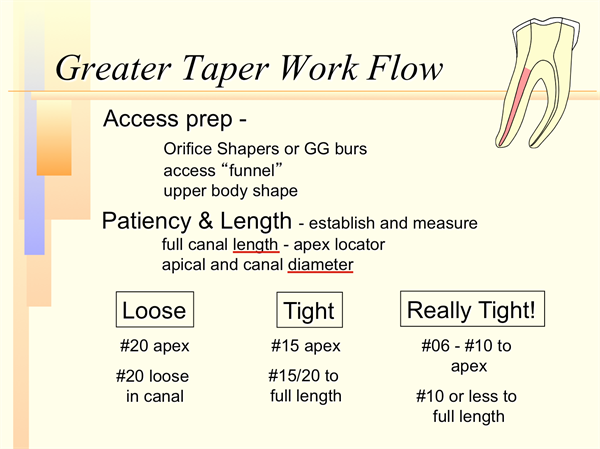 Greater Taper Work Flow

Access prep -

Orifice Shapers or GG burs
access “funnel”
upper body shape

Patiency & Length - establish and measure
full canal length - apex locator
apical and canal diameter

Loose

#20 apex

#20 loose in canal

Tight

#15 apex

#15/20 to full length

Really Tight!

#06 - #10 to apex

#10 or less to full length